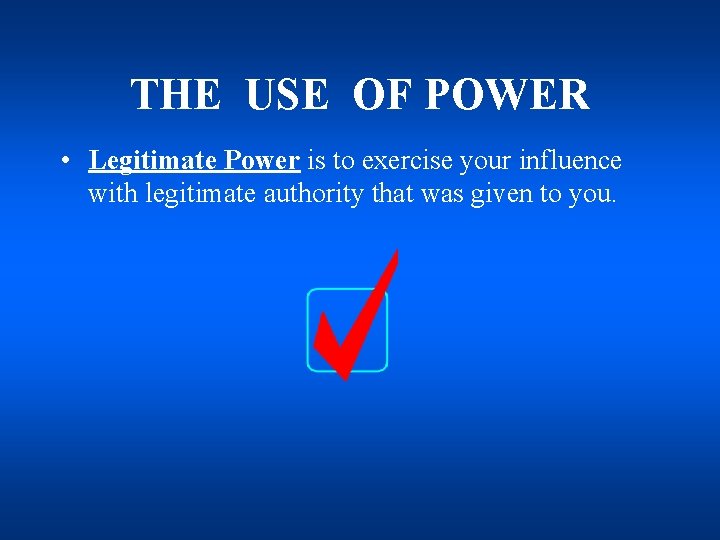 THE USE OF POWER

• Legitimate Power is to exercise your influence with legitimate authority that was given to you.